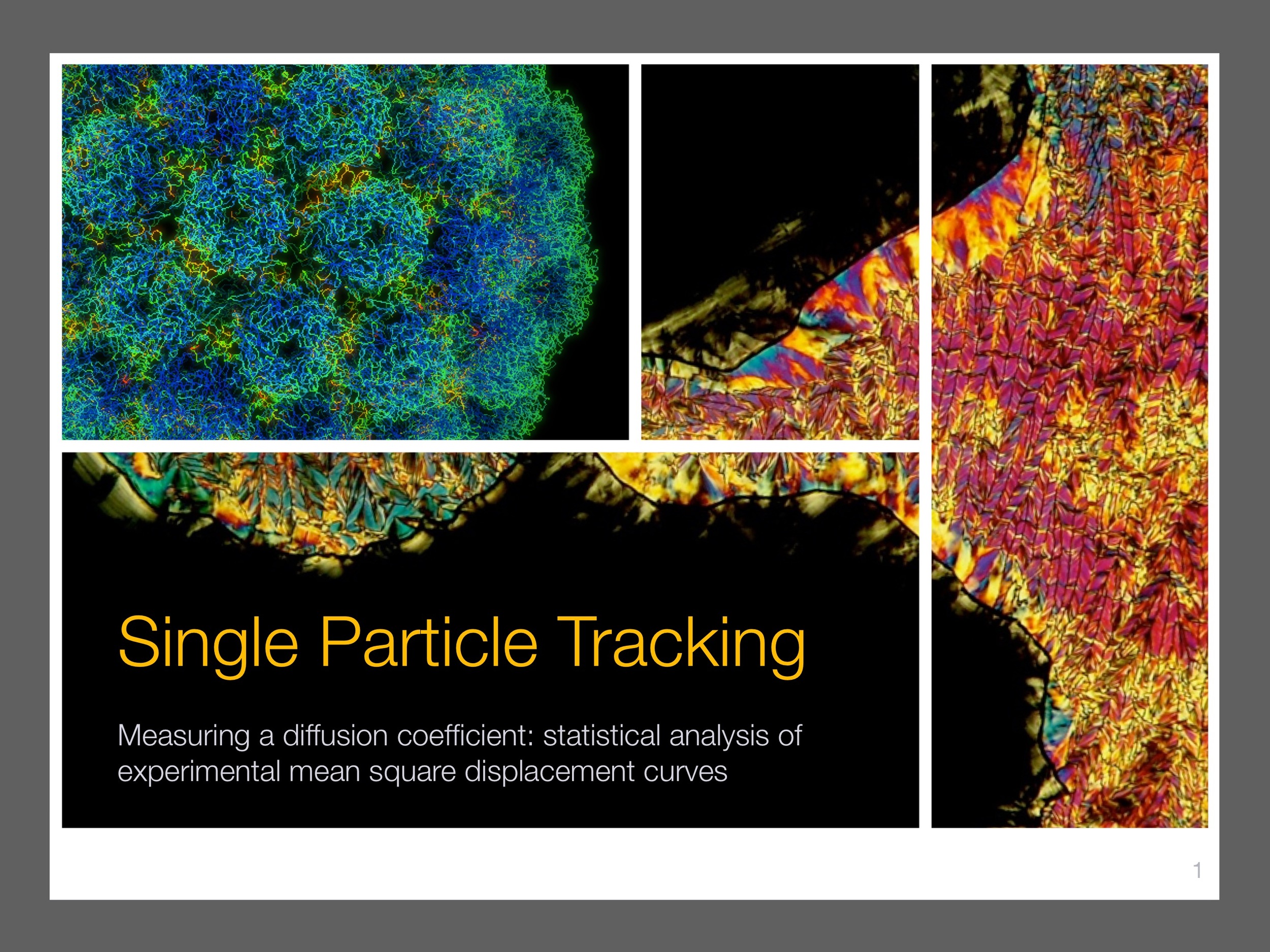 Single Particle Tracking

Measuring a diffusion coefficient: statistical analysis of experimental mean square displacement curves

1